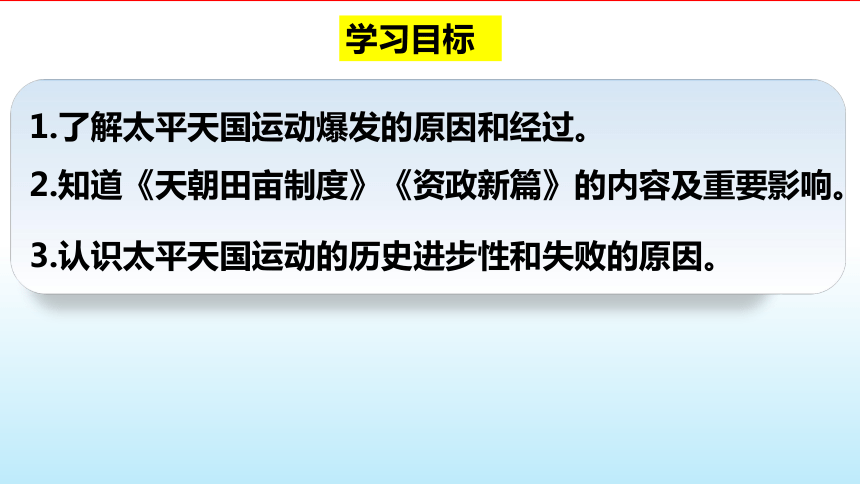 学习目标

1.了解太平天国运动爆发的原因和经过。

2.知道《天朝田亩制度》《资政新篇》的内容及重要影响。

3.认识太平天国运动的历史进步性和失败的原因。